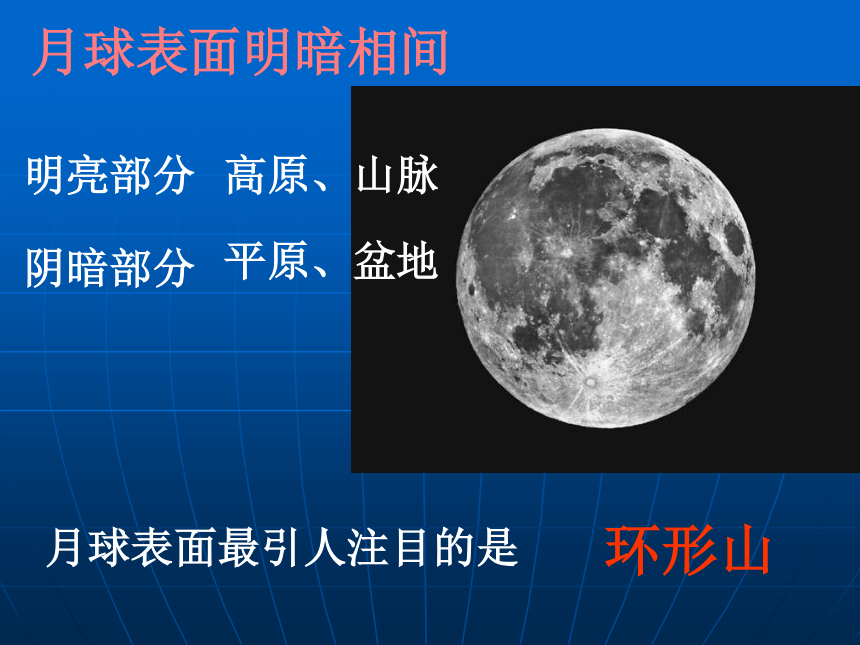 月球表面明暗相间

明亮部分 高原、山脉

阴暗部分 平原、盆地

月球表面最引人注目的是 环形山